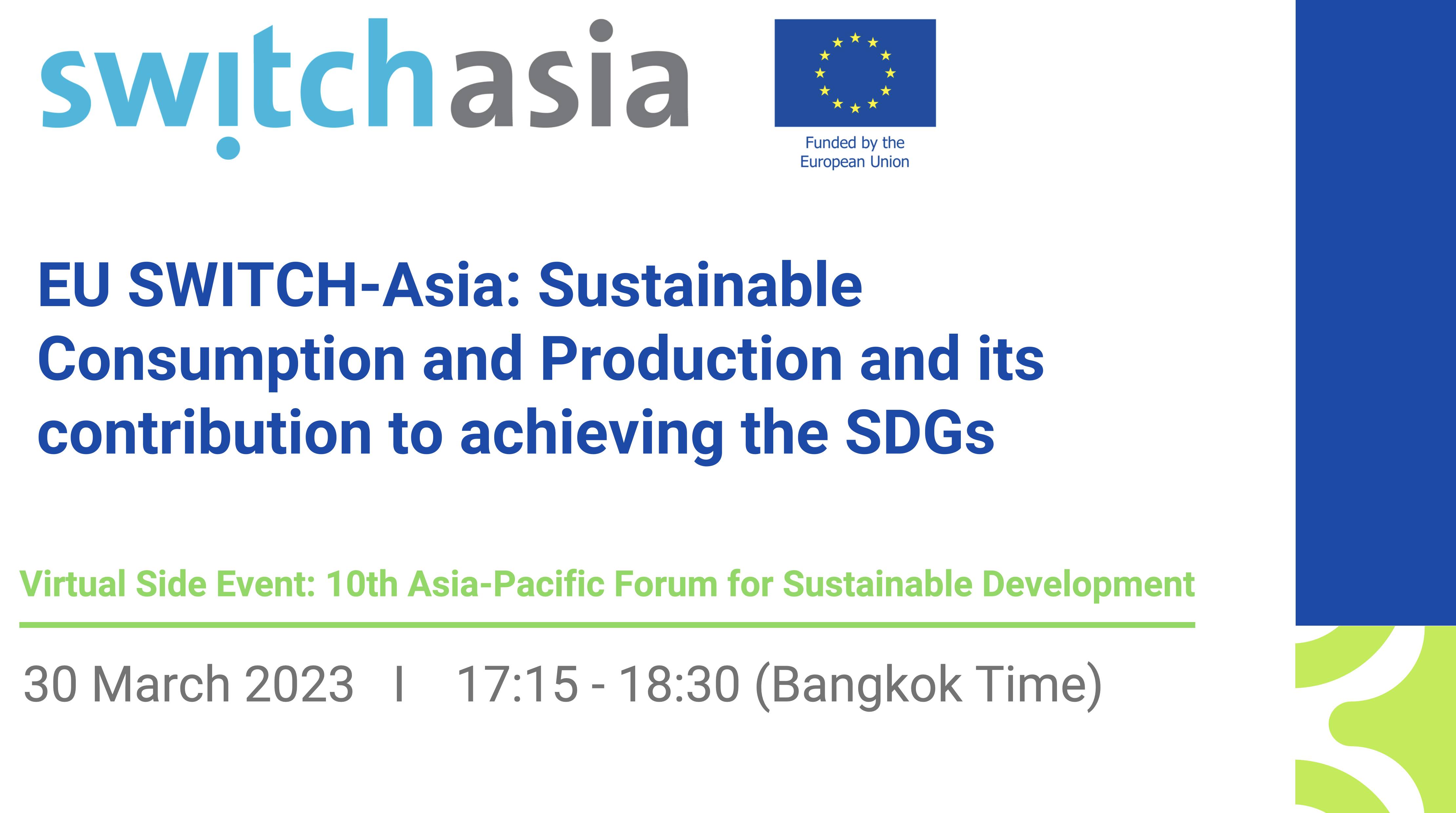 switchasia

Funded by the European Union

EU SWITCH-Asia: Sustainable Consumption and Production and its contribution to achieving the SDGs

Virtual Side Event: 10th Asia-Pacific Forum for Sustainable Development

30 March 2023 I 17:15 - 18:30 (Bangkok Time)